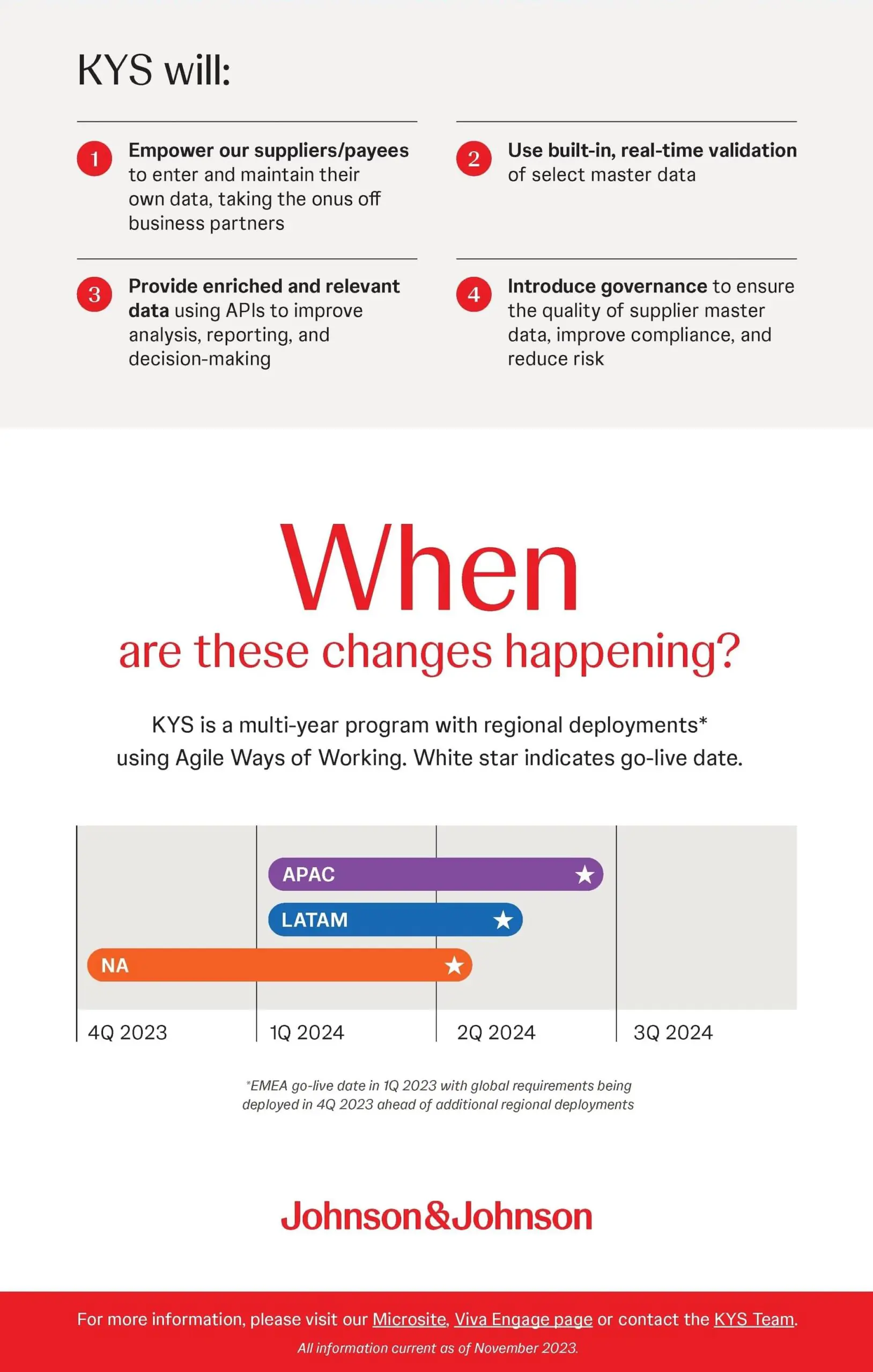 KYS will:

1 Empower our suppliers/payees to enter and maintain their own data, taking the onus off business partners

2 Use built-in, real-time validation of select master data

3 Provide enriched and relevant data using APIs to improve analysis, reporting, and decision-making

4 Introduce governance to ensure the quality of supplier master data, improve compliance, and reduce risk

When are these changes happening?

KYS is a multi-year program with regional deployments* using Agile Ways of Working. White star indicates go-live date.

APAC
LATAM
NA

4Q 2023 1Q 2024 2Q 2024 3Q 2024

*EMEA go-live date in 1Q 2023 with global requirements being deployed in 4Q 2023 ahead of additional regional deployments

Johnson&Johnson

For more information, please visit our Microsite, Viva Engage page or contact the KYS Team.

All information current as of November 2023.